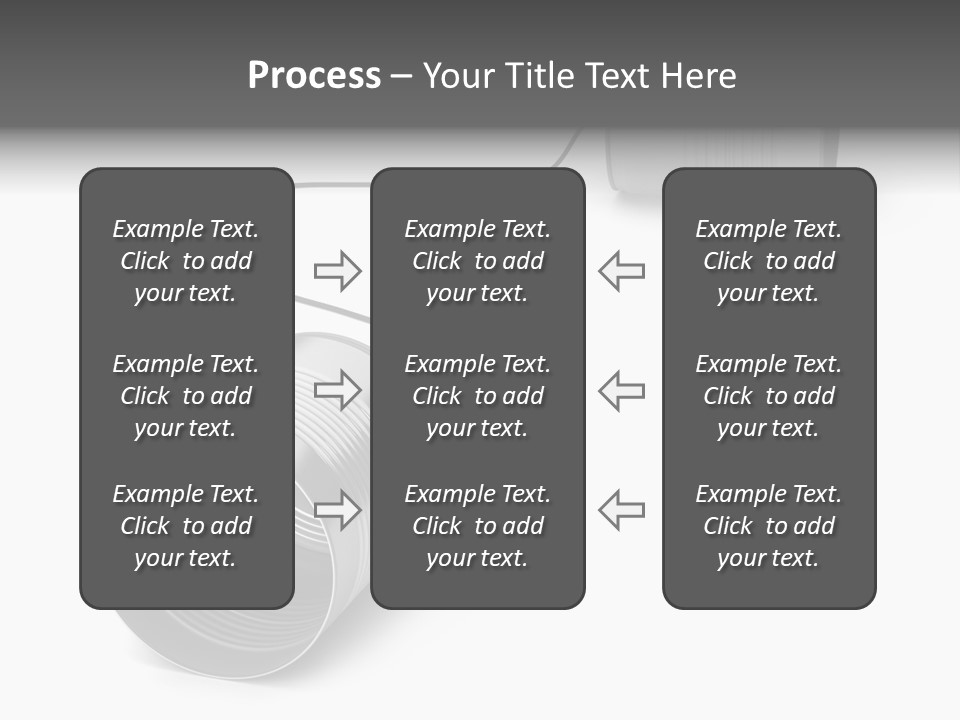 Process – Your Title Text Here

Example Text. Click to add your text.

Example Text. Click to add your text.

Example Text. Click to add your text.

Example Text. Click to add your text.

Example Text. Click to add your text.

Example Text. Click to add your text.

Example Text. Click to add your text.

Example Text. Click to add your text.

Example Text. Click to add your text.